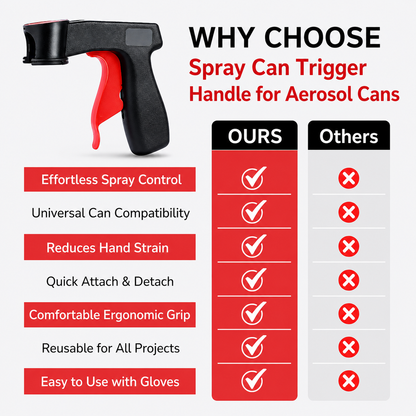 WHY CHOOSE
Spray Can Trigger Handle for Aerosol Cans

| | OURS | Others |
|---|---|---|
| Effortless Spray Control | ✓ | ✗ |
| Universal Can Compatibility | ✓ | ✗ |
| Reduces Hand Strain | ✓ | ✗ |
| Quick Attach & Detach | ✓ | ✗ |
| Comfortable Ergonomic Grip | ✓ | ✗ |
| Reusable for All Projects | ✓ | ✗ |
| Easy to Use with Gloves | ✓ | ✗ |